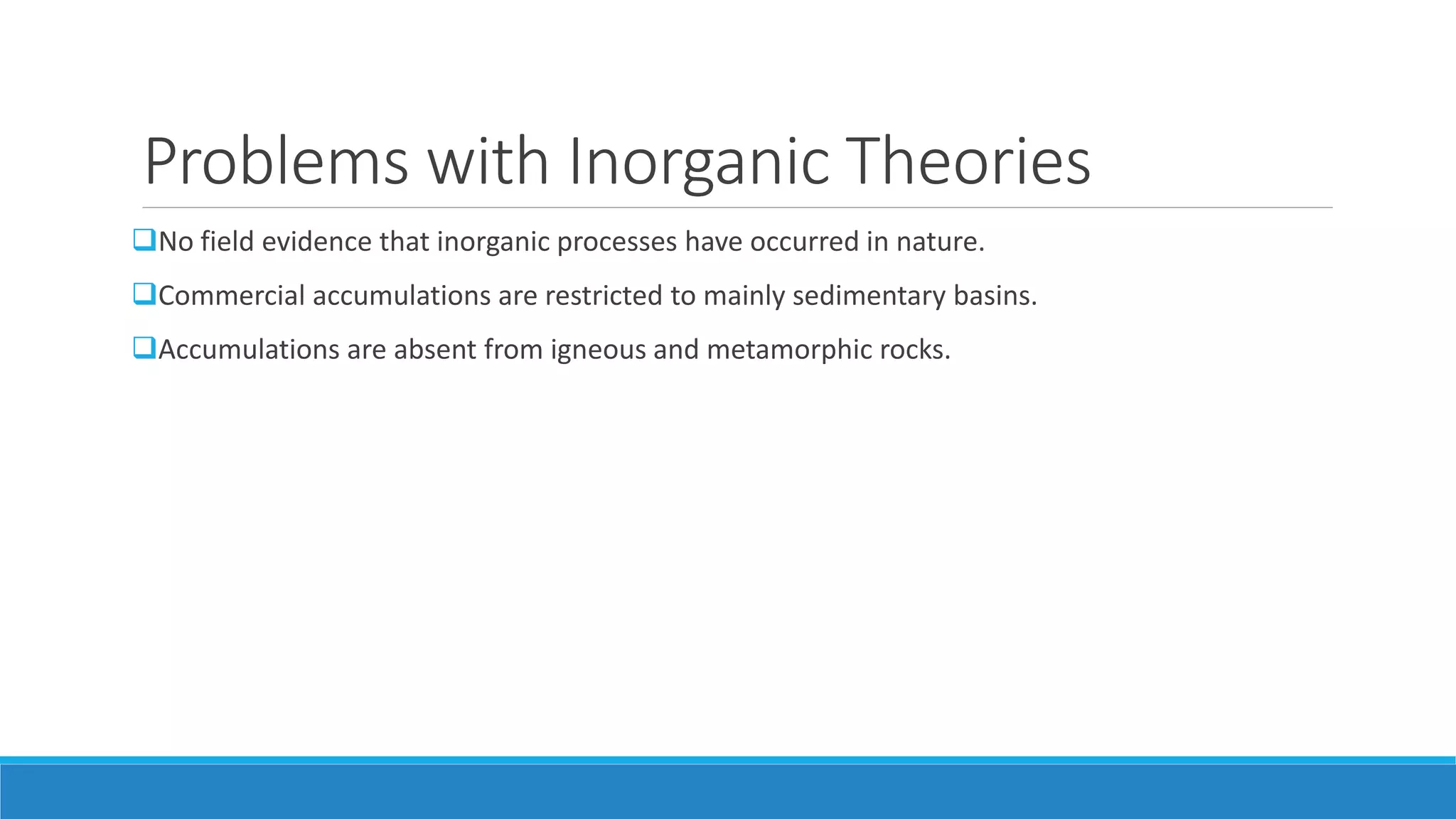 Problems with Inorganic Theories

❑No field evidence that inorganic processes have occurred in nature.

❑Commercial accumulations are restricted to mainly sedimentary basins.

❑Accumulations are absent from igneous and metamorphic rocks.